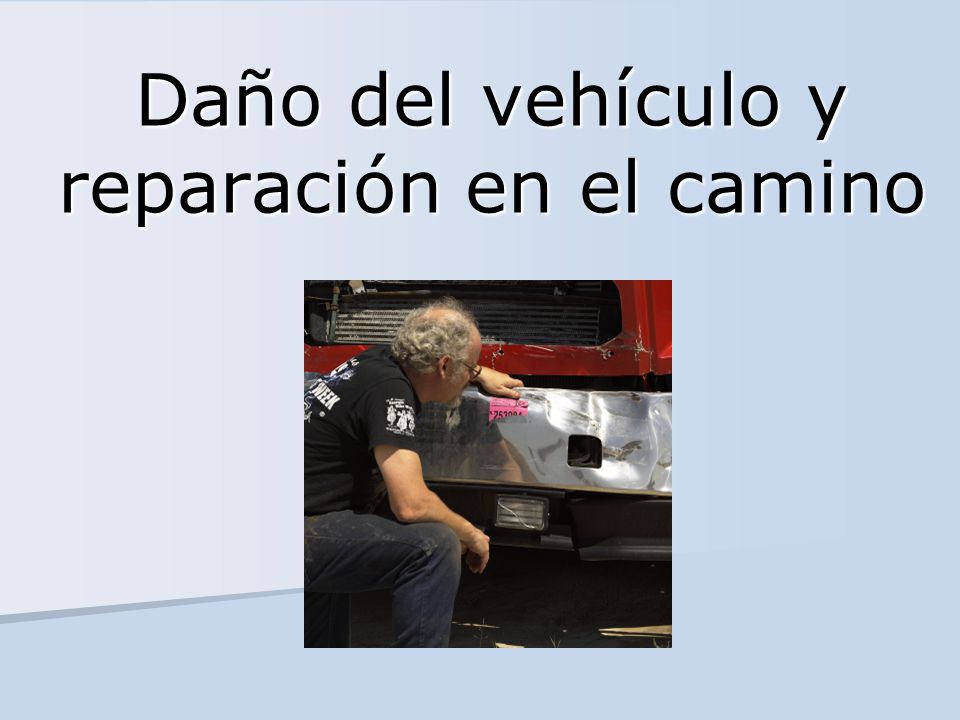 Daño del vehículo y reparación en el camino